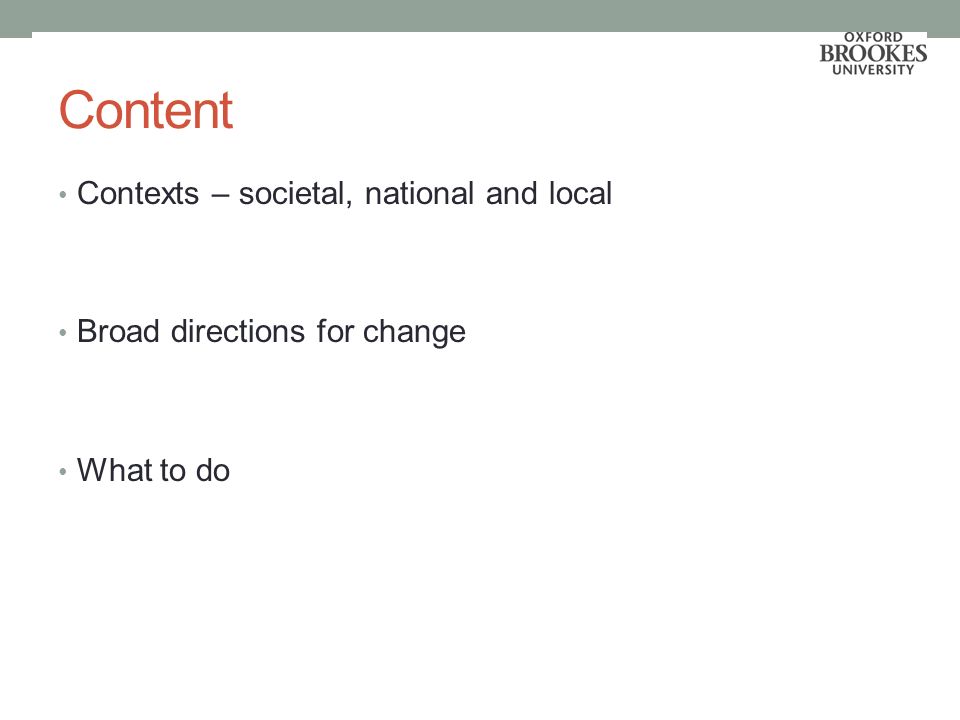 OXFORD
BROOKES
UNIVERSITY

Content

• Contexts – societal, national and local

• Broad directions for change

• What to do